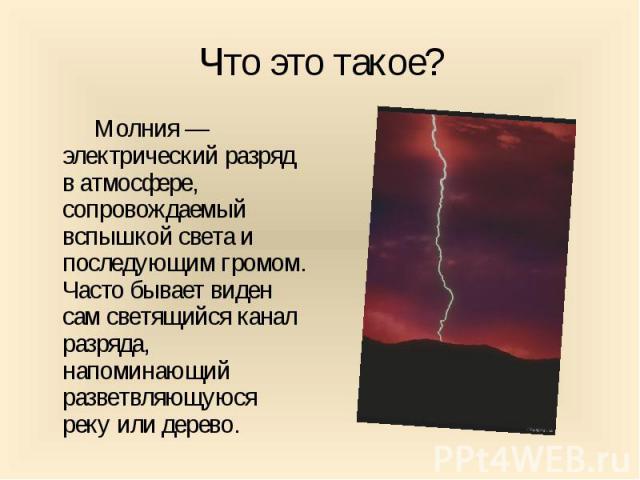 Что это такое?

Молния — электрический разряд в атмосфере, сопровождаемый вспышкой света и последующим громом. Часто бывает виден сам светящийся канал разряда, напоминающий разветвляющуюся реку или дерево.

PPt4WEB.ru